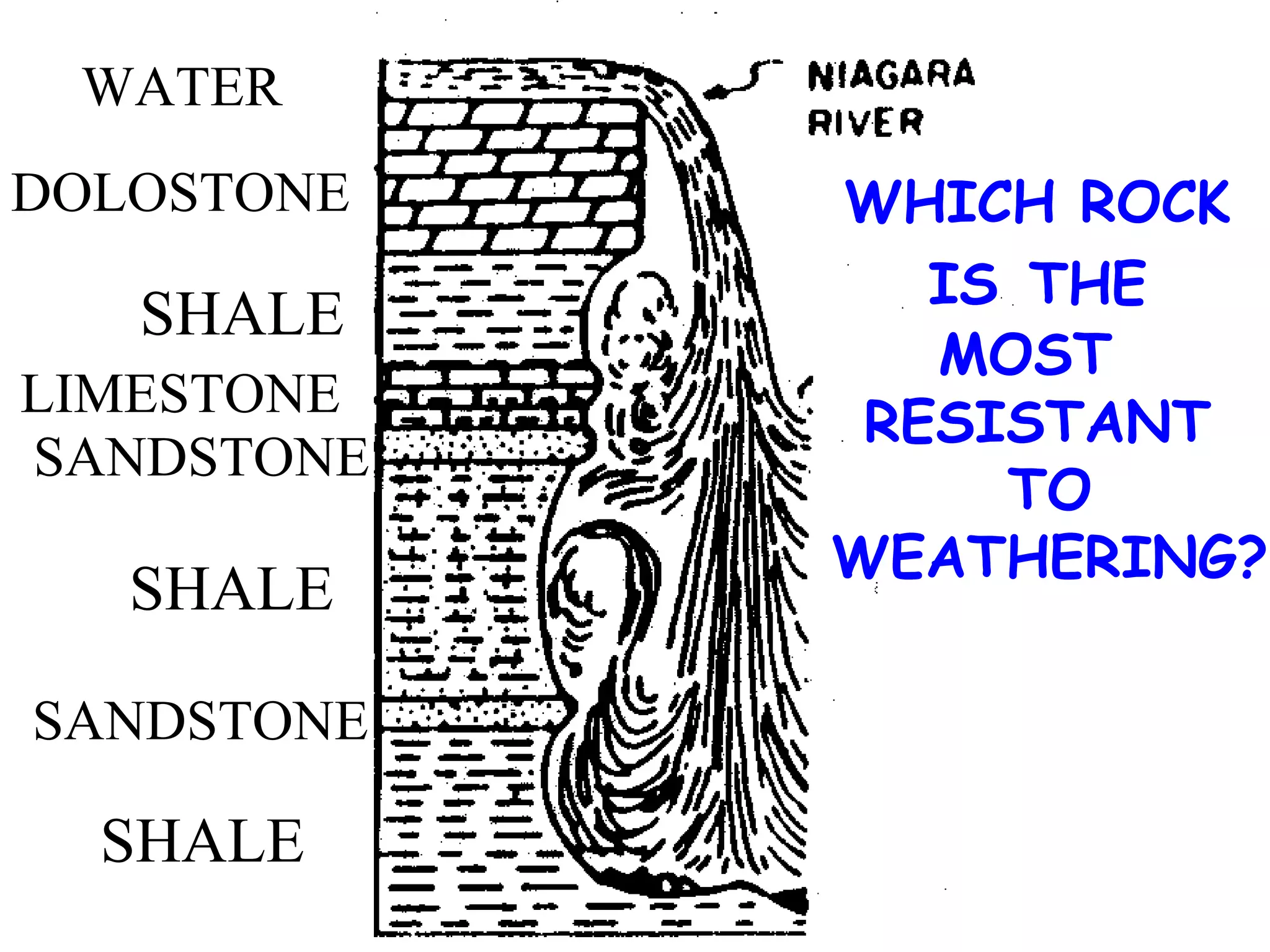 WATER
DOLOSTONE
SHALE
LIMESTONE
SANDSTONE
SHALE
SANDSTONE
SHALE

NIAGARA RIVER

WHICH ROCK IS THE MOST RESISTANT TO WEATHERING?